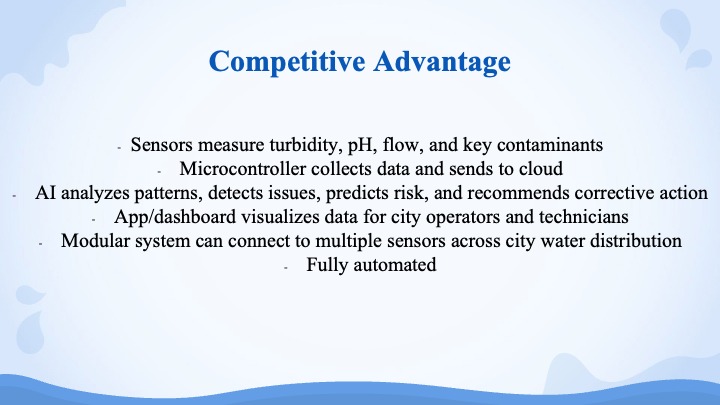 Competitive Advantage

- Sensors measure turbidity, pH, flow, and key contaminants
- Microcontroller collects data and sends to cloud
- AI analyzes patterns, detects issues, predicts risk, and recommends corrective action
- App/dashboard visualizes data for city operators and technicians
- Modular system can connect to multiple sensors across city water distribution
- Fully automated